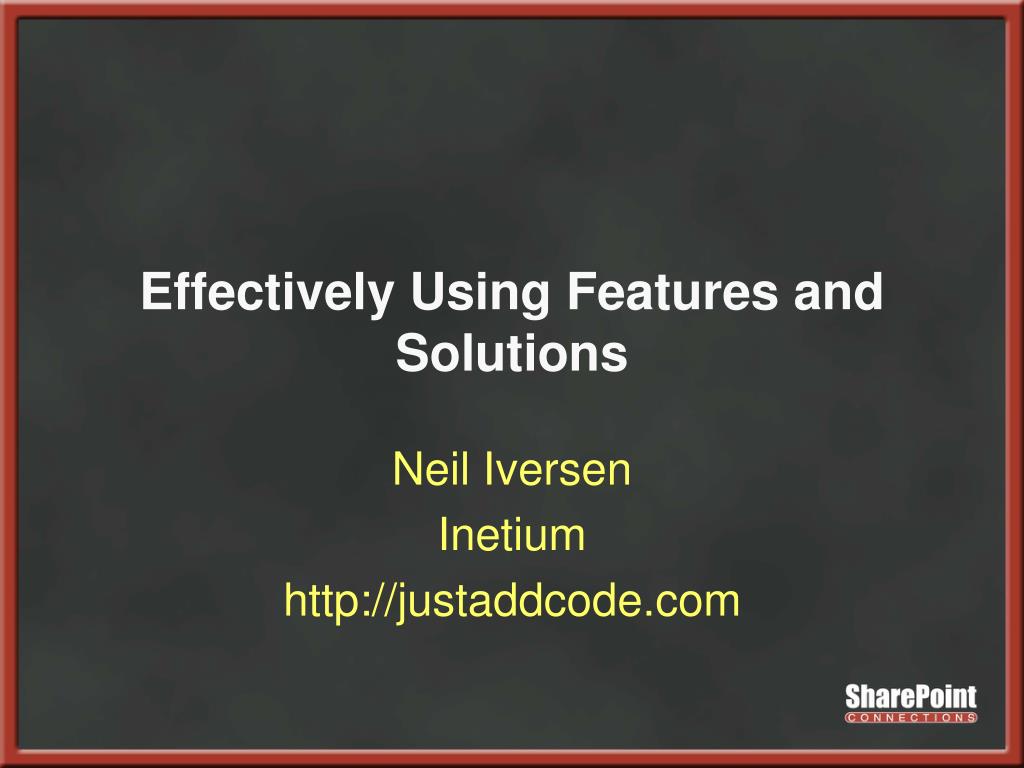 Effectively Using Features and Solutions

Neil Iversen
Inetium
http://justaddcode.com

SharePoint
CONNECTIONS